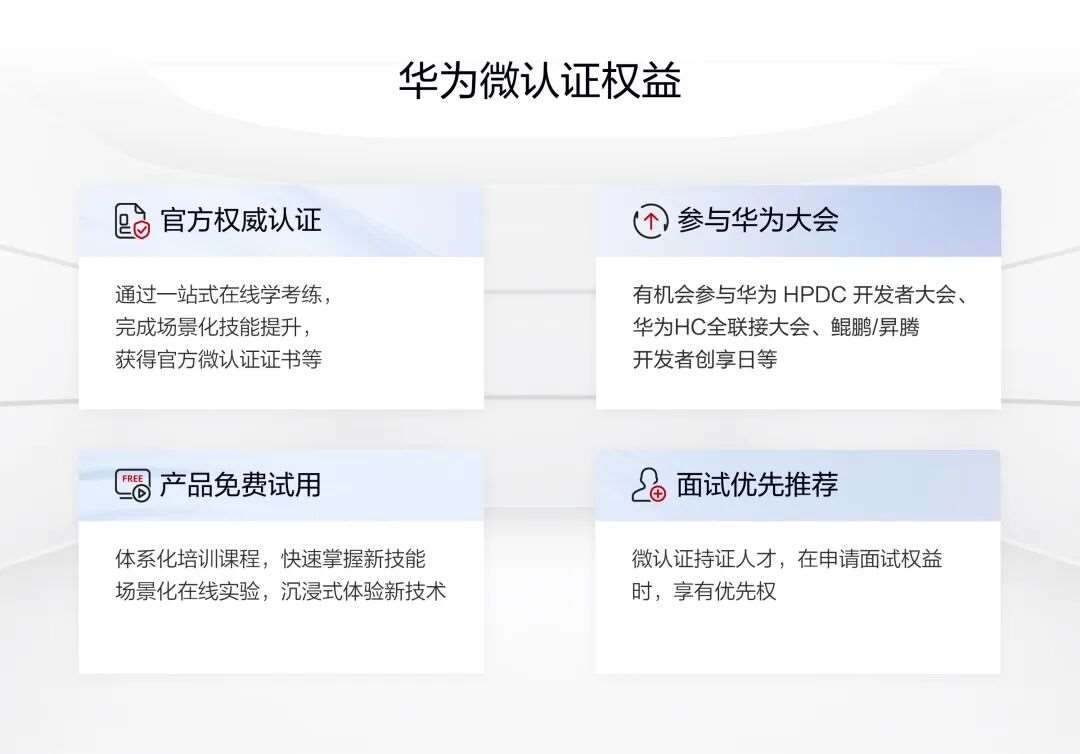 华为微认证权益

官方权威认证

通过一站式在线学考练，
完成场景化技能提升，
获得官方微认证证书等

参与华为大会

有机会参与华为 HPDC 开发者大会、
华为HC全联接大会、鲲鹏/昇腾
开发者创享日等

FREE

产品免费试用

体系化培训课程，快速掌握新技能
场景化在线实验，沉浸式体验新技术

面试优先推荐

微认证持证人才，在申请面试权益
时，享有优先权